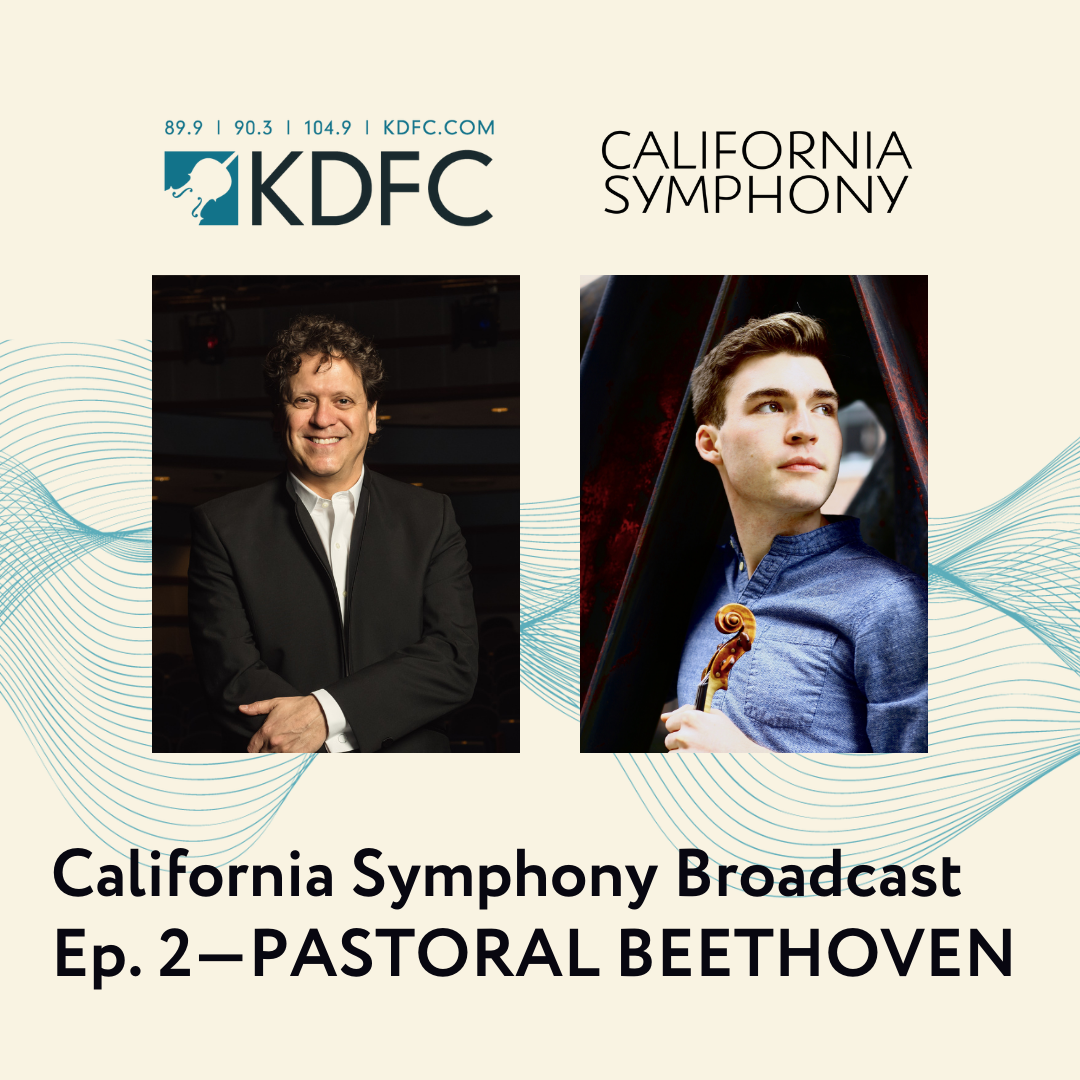 89.9 | 90.3 | 104.9 | KDFC.COM
KDFC

CALIFORNIA
SYMPHONY

California Symphony Broadcast
Ep. 2—PASTORAL BEETHOVEN